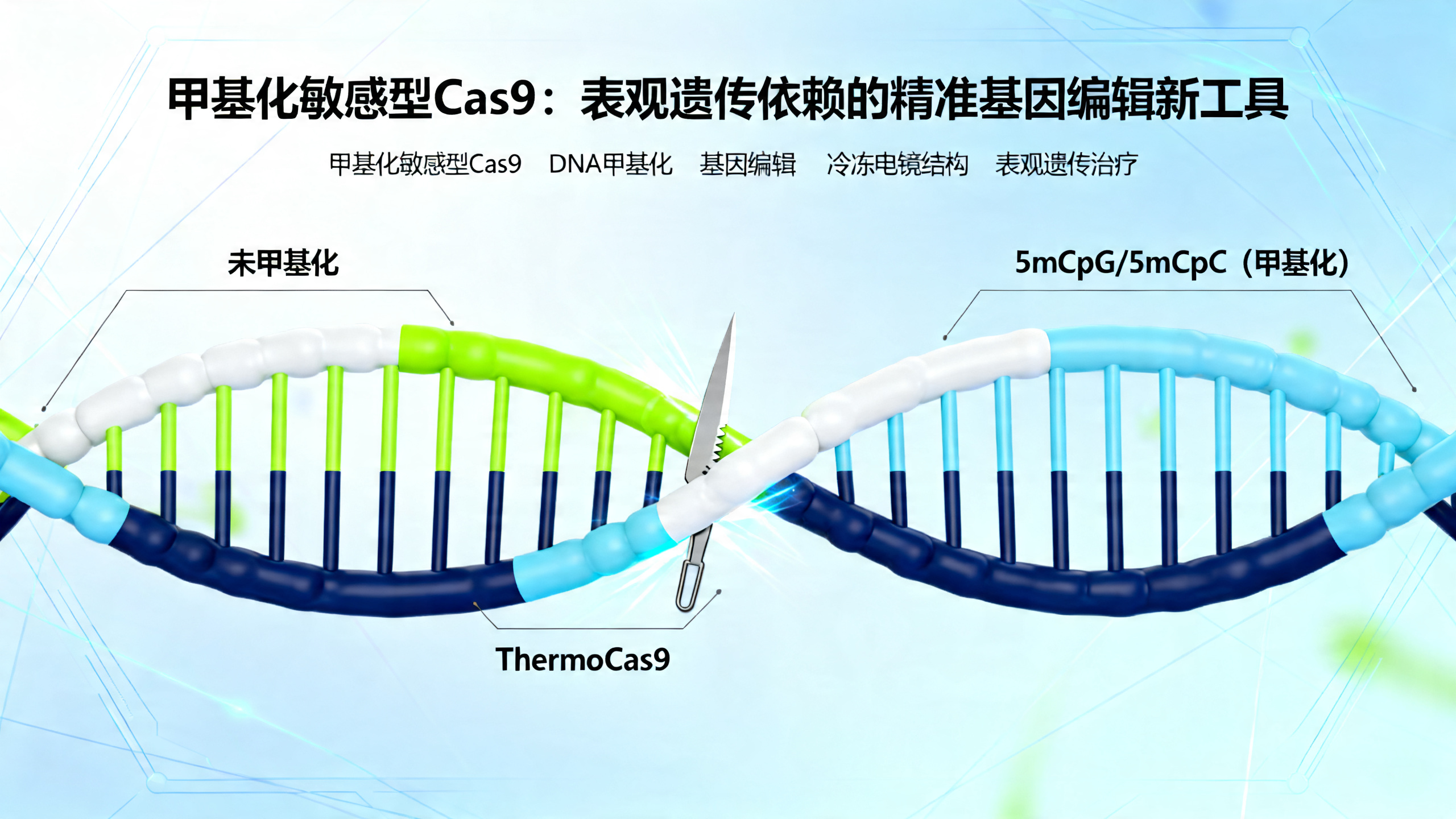 甲基化敏感型Cas9：表观遗传依赖的精准基因编辑新工具

甲基化敏感型Cas9　DNA甲基化　基因编辑　冷冻电镜结构　表观遗传治疗

未甲基化

5mCpG/5mCpC（甲基化）

ThermoCas9